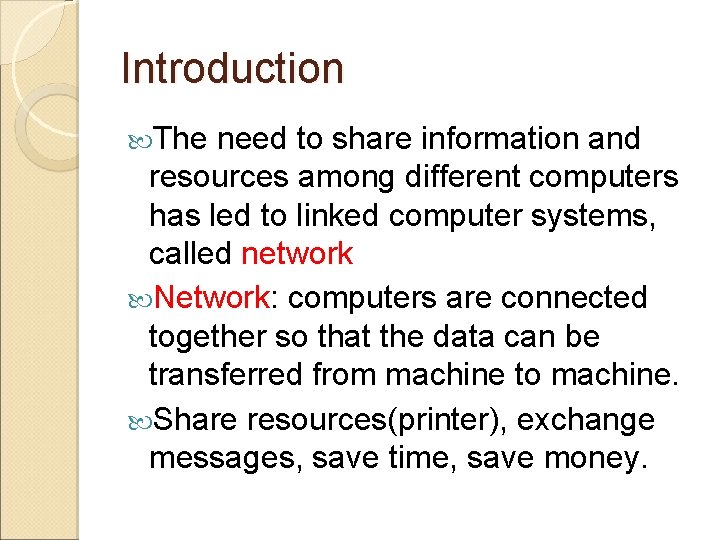 Introduction

The need to share information and resources among different computers has led to linked computer systems, called network

Network: computers are connected together so that the data can be transferred from machine to machine.

Share resources(printer), exchange messages, save time, save money.